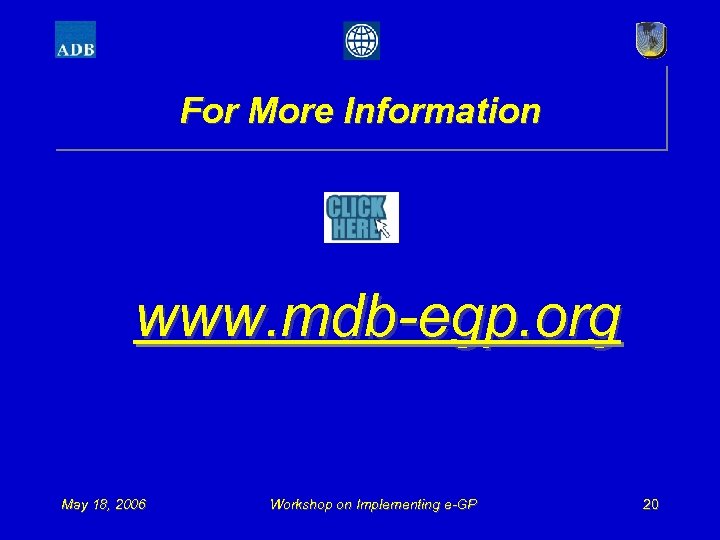 ADB

For More Information

CLICK HERE

www.mdb-egp.org

May 18, 2006

Workshop on Implementing e-GP

20